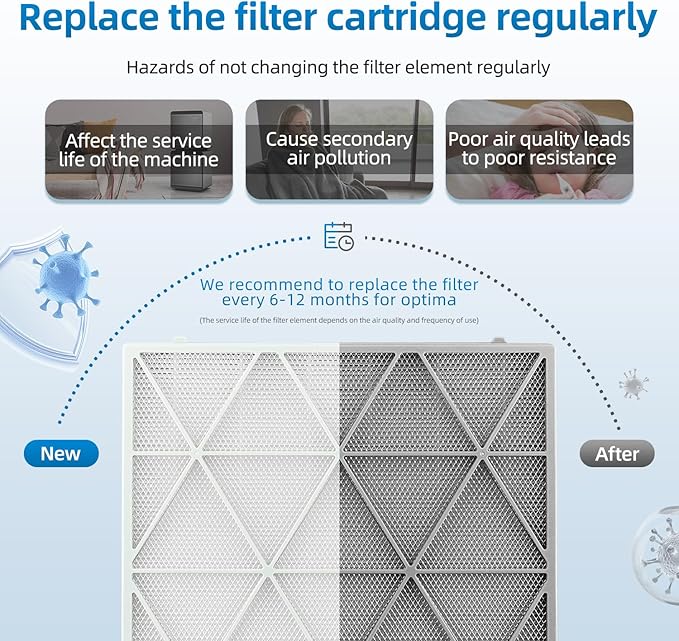 Replace the filter cartridge regularly

Hazards of not changing the filter element regularly

Affect the service life of the machine

Cause secondary air pollution

Poor air quality leads to poor resistance

We recommend to replace the filter every 6-12 months for optima

(The service life of the filter element depends on the air quality and frequency of use)

New

After